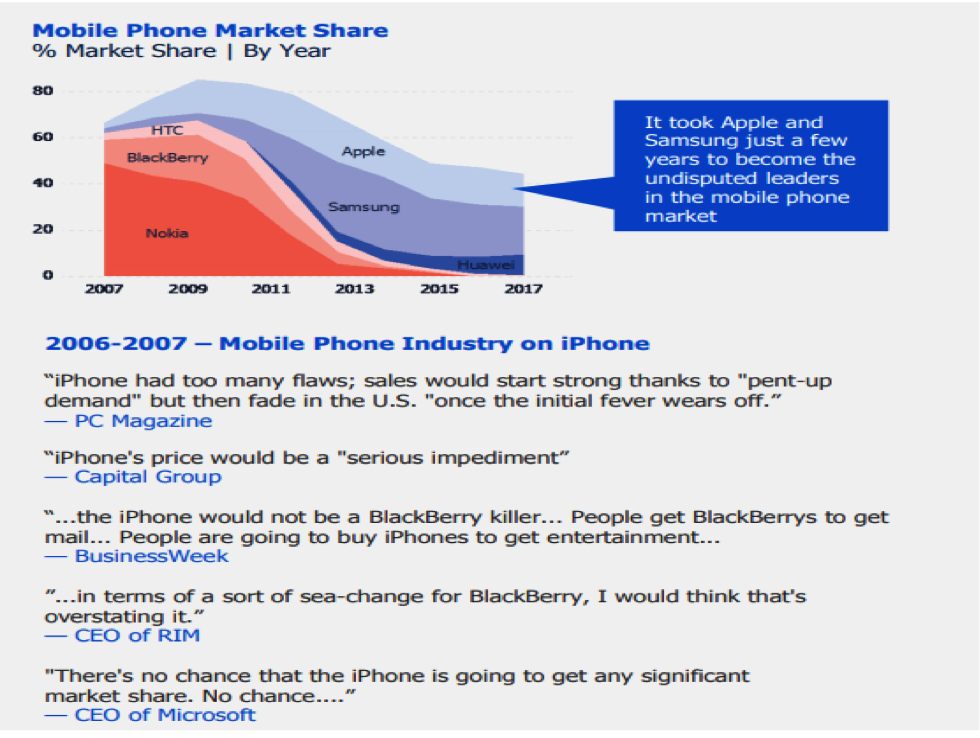 Mobile Phone Market Share
% Market Share | By Year

80
60
40
20
0

HTC
BlackBerry
Nokia
Apple
Samsung
Huawei

2007 2009 2011 2013 2015 2017

It took Apple and Samsung just a few years to become the undisputed leaders in the mobile phone market

2006-2007 — Mobile Phone Industry on iPhone

“iPhone had too many flaws; sales would start strong thanks to "pent-up demand" but then fade in the U.S. "once the initial fever wears off.”
— PC Magazine

“iPhone's price would be a "serious impediment”
— Capital Group

“...the iPhone would not be a BlackBerry killer... People get BlackBerrys to get mail... People are going to buy iPhones to get entertainment...
— BusinessWeek

”...in terms of a sort of sea-change for BlackBerry, I would think that's overstating it.”
— CEO of RIM

"There's no chance that the iPhone is going to get any significant market share. No chance....”
— CEO of Microsoft